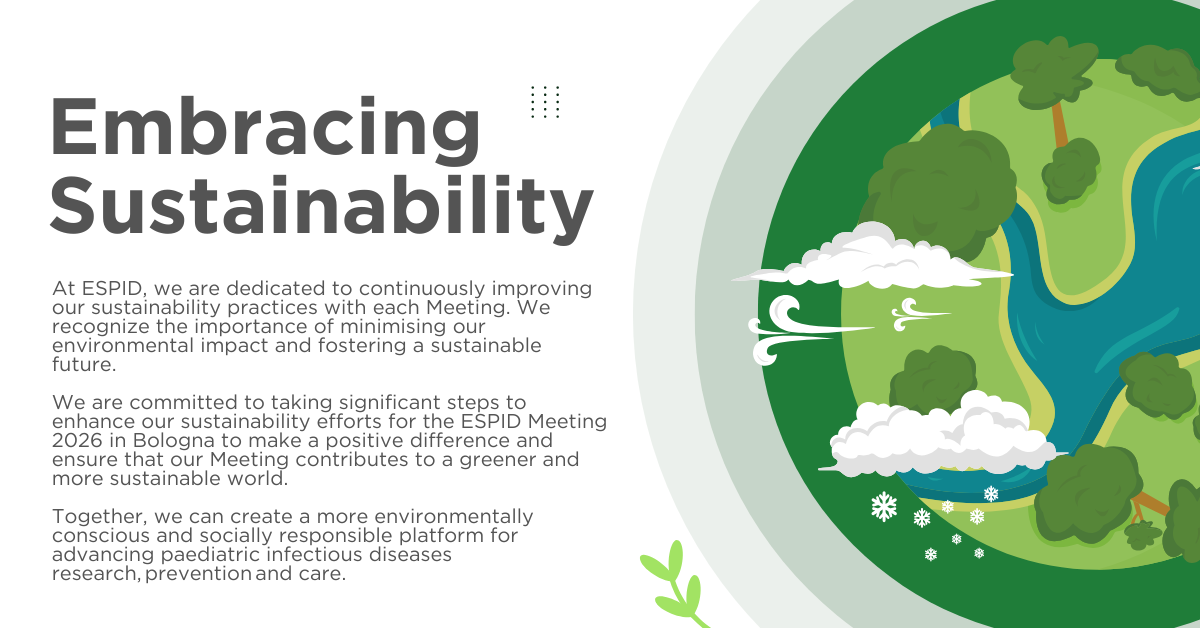 Embracing Sustainability

At ESPID, we are dedicated to continuously improving our sustainability practices with each Meeting. We recognize the importance of minimising our environmental impact and fostering a sustainable future.

We are committed to taking significant steps to enhance our sustainability efforts for the ESPID Meeting 2026 in Bologna to make a positive difference and ensure that our Meeting contributes to a greener and more sustainable world.

Together, we can create a more environmentally conscious and socially responsible platform for advancing paediatric infectious diseases research, prevention and care.